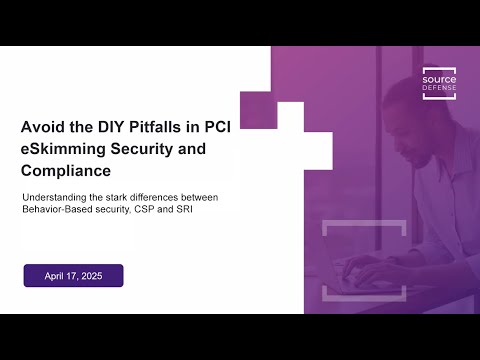 source
DEFENSE

Avoid the DIY Pitfalls in PCI eSkimming Security and Compliance

Understanding the stark differences between Behavior-Based security, CSP and SRI

April 17, 2025